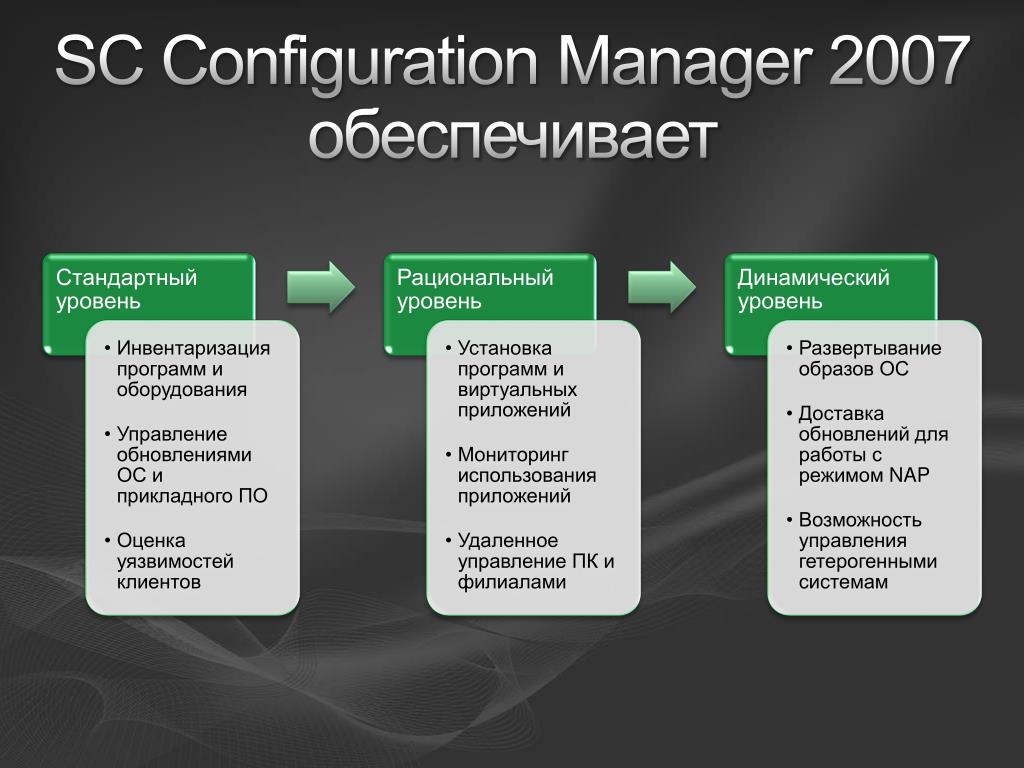 SC Configuration Manager 2007 обеспечивает

Стандартный уровень

• Инвентаризация программ и оборудования
• Управление обновлениями ОС и прикладного ПО
• Оценка уязвимостей клиентов

Рациональный уровень

• Установка программ и виртуальных приложений
• Мониторинг использования приложений
• Удаленное управление ПК и филиалами

Динамический уровень

• Развертывание образов ОС
• Доставка обновлений для работы с режимом NAP
• Возможность управления гетерогенными системам